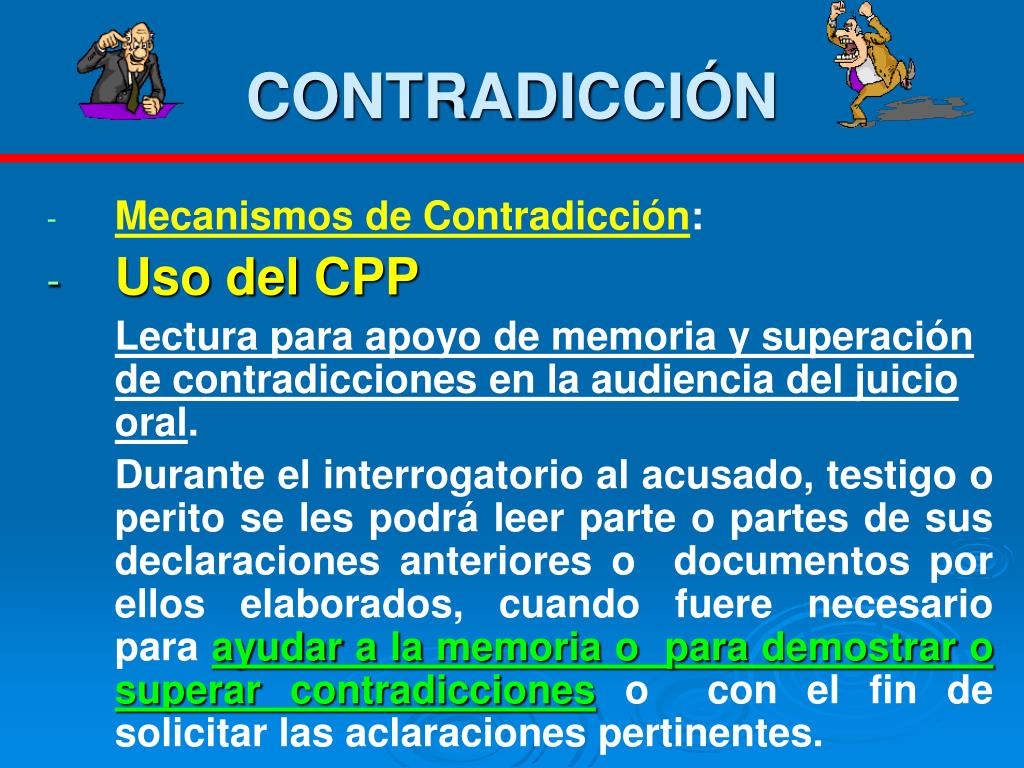 CONTRADICCIÓN

- Mecanismos de Contradicción:

- Uso del CPP

Lectura para apoyo de memoria y superación de contradicciones en la audiencia del juicio oral.

Durante el interrogatorio al acusado, testigo o perito se les podrá leer parte o partes de sus declaraciones anteriores o documentos por ellos elaborados, cuando fuere necesario para ayudar a la memoria o para demostrar o superar contradicciones o con el fin de solicitar las aclaraciones pertinentes.